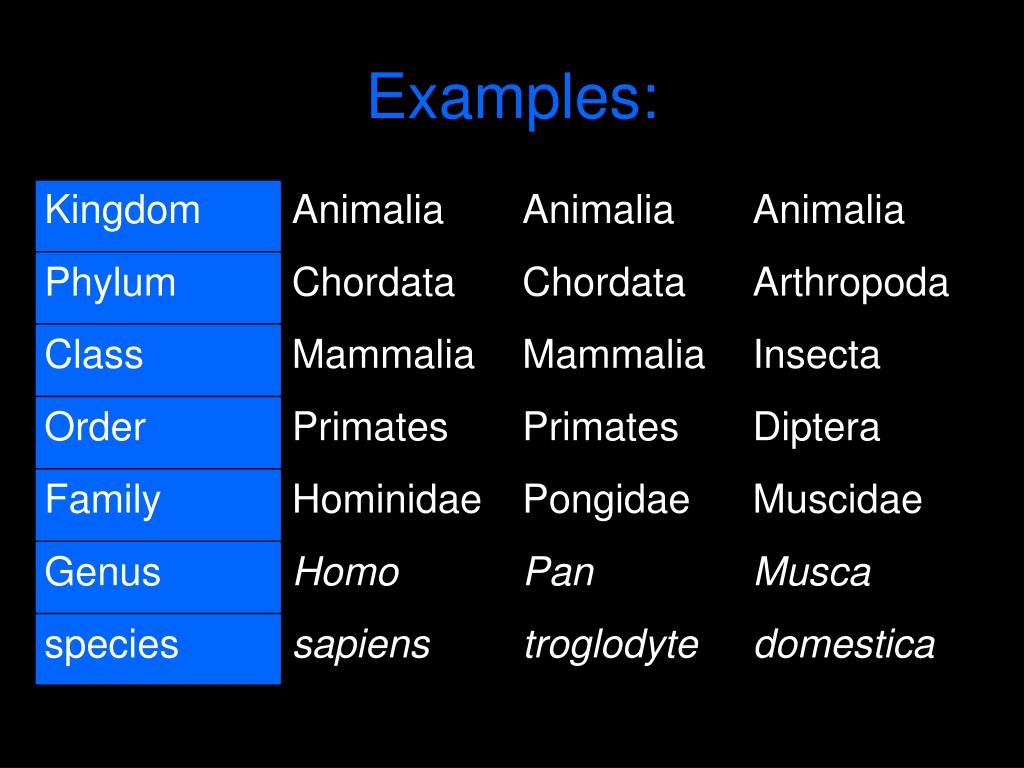 Examples:

| Kingdom | Animalia | Animalia | Animalia |
|---|---|---|---|
| Phylum | Chordata | Chordata | Arthropoda |
| Class | Mammalia | Mammalia | Insecta |
| Order | Primates | Primates | Diptera |
| Family | Hominidae | Pongidae | Muscidae |
| Genus | Homo | Pan | Musca |
| species | sapiens | troglodyte | domestica |